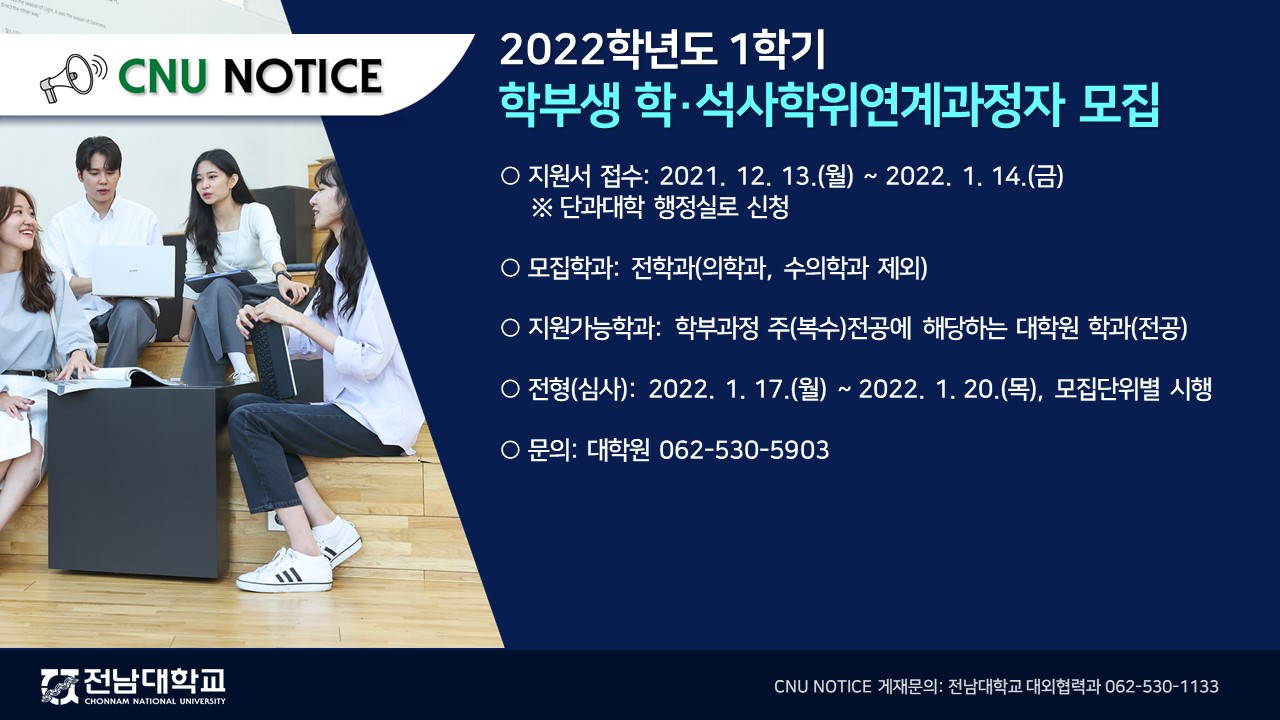 CNU NOTICE

2022학년도 1학기
학부생 학·석사학위연계과정자 모집

○ 지원서 접수: 2021. 12. 13.(월) ~ 2022. 1. 14.(금)
※ 단과대학 행정실로 신청

○ 모집학과: 전학과(의학과, 수의학과 제외)

○ 지원가능학과: 학부과정 주(복수)전공에 해당하는 대학원 학과(전공)

○ 전형(심사): 2022. 1. 17.(월) ~ 2022. 1. 20.(목), 모집단위별 시행

○ 문의: 대학원 062-530-5903

전남대학교
CHONNAM NATIONAL UNIVERSITY

CNU NOTICE 게재문의: 전남대학교 대외협력과 062-530-1133